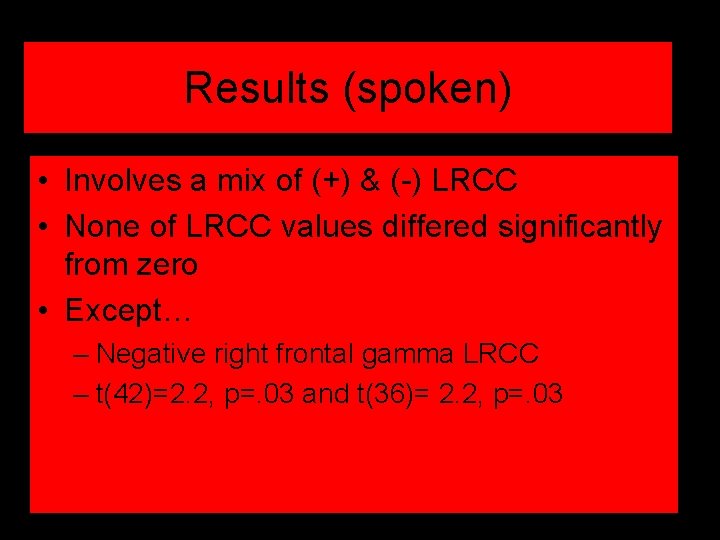 Results (spoken)

• Involves a mix of (+) & (-) LRCC
• None of LRCC values differed significantly from zero
• Except…
– Negative right frontal gamma LRCC
– t(42)=2.2, p=.03 and t(36)= 2.2, p=.03